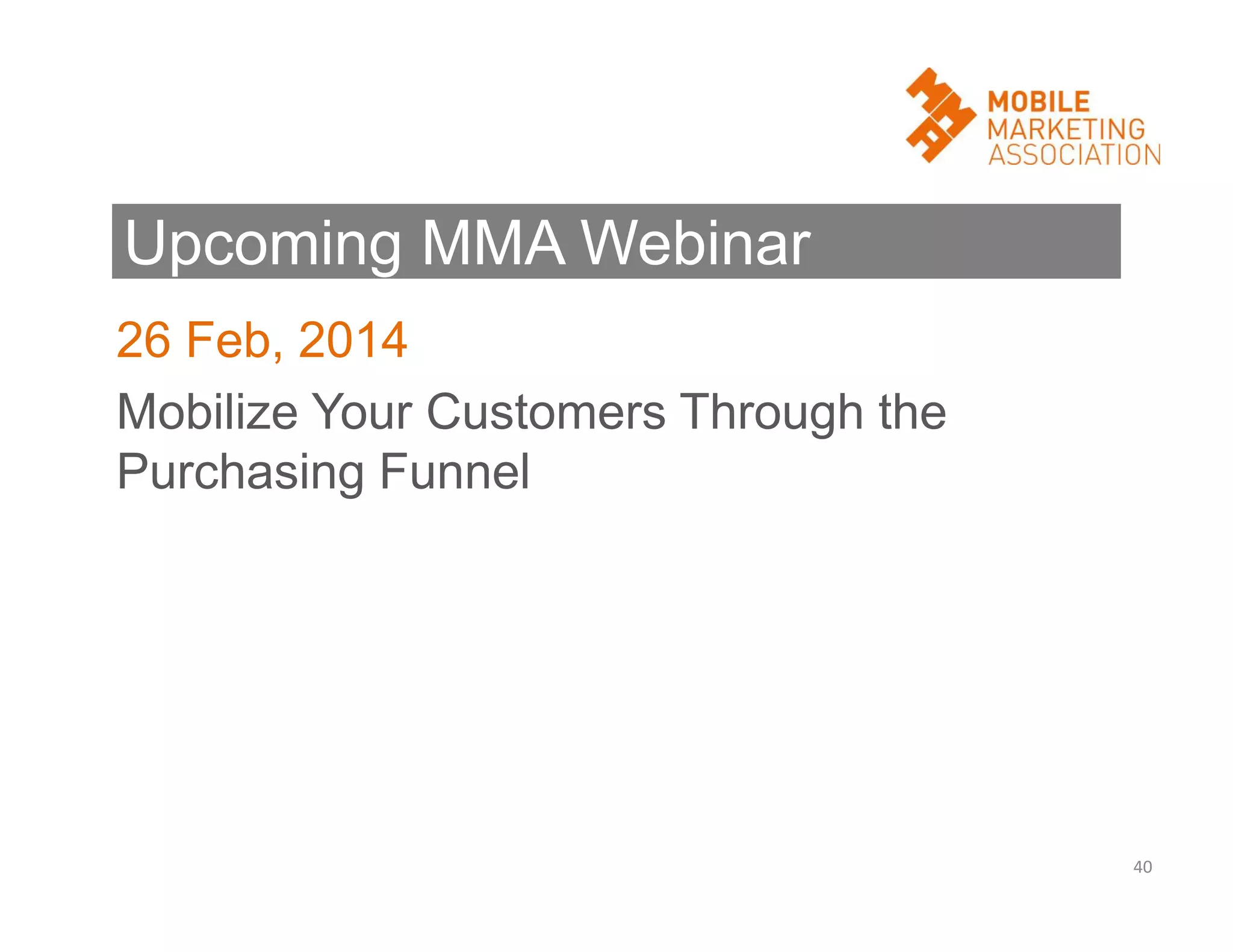 MOBILE
MARKETING
ASSOCIATION

Upcoming MMA Webinar

26 Feb, 2014

Mobilize Your Customers Through the Purchasing Funnel

40